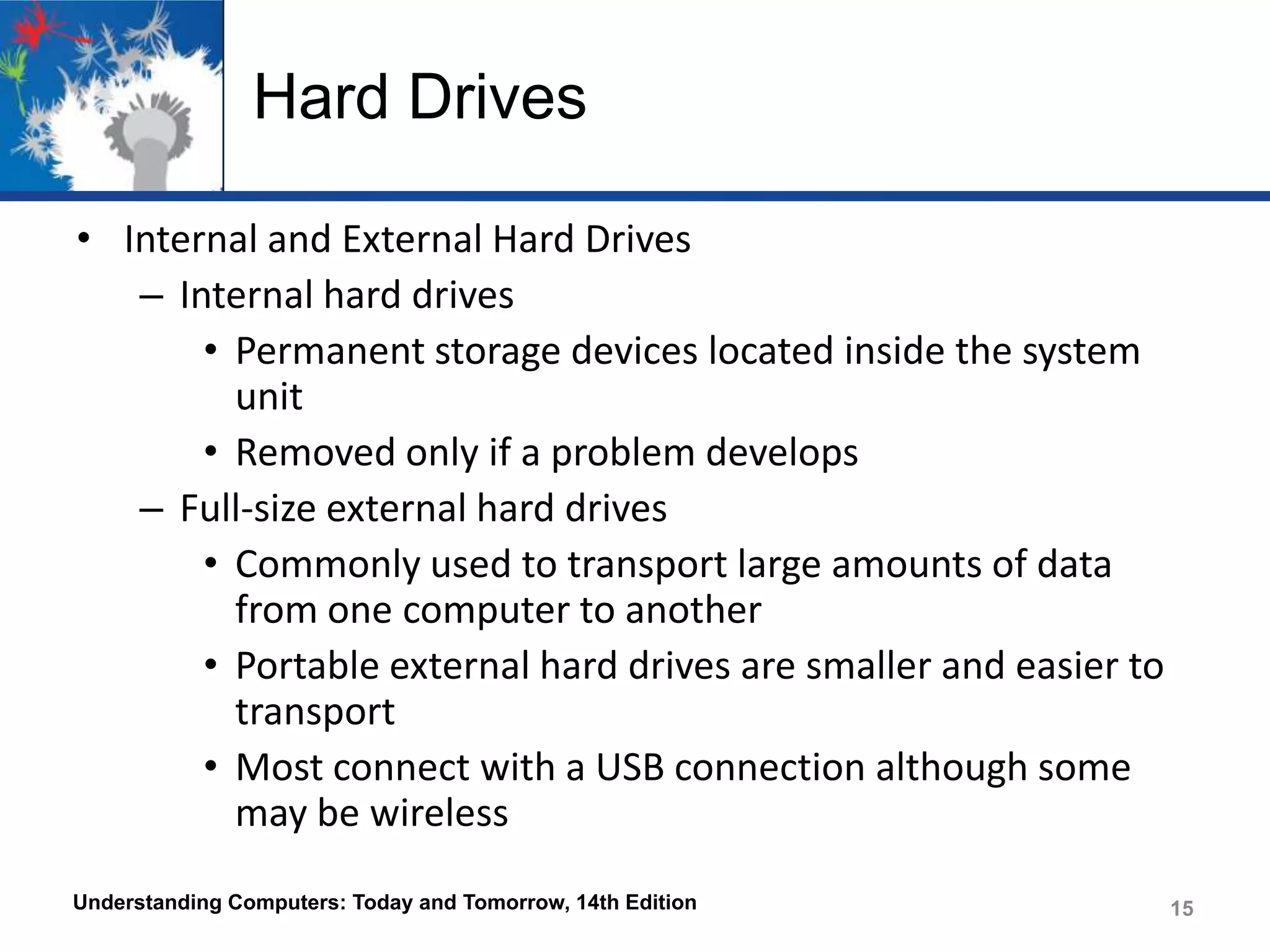 Hard Drives

• Internal and External Hard Drives
– Internal hard drives
• Permanent storage devices located inside the system unit
• Removed only if a problem develops
– Full-size external hard drives
• Commonly used to transport large amounts of data from one computer to another
• Portable external hard drives are smaller and easier to transport
• Most connect with a USB connection although some may be wireless

Understanding Computers: Today and Tomorrow, 14th Edition

15